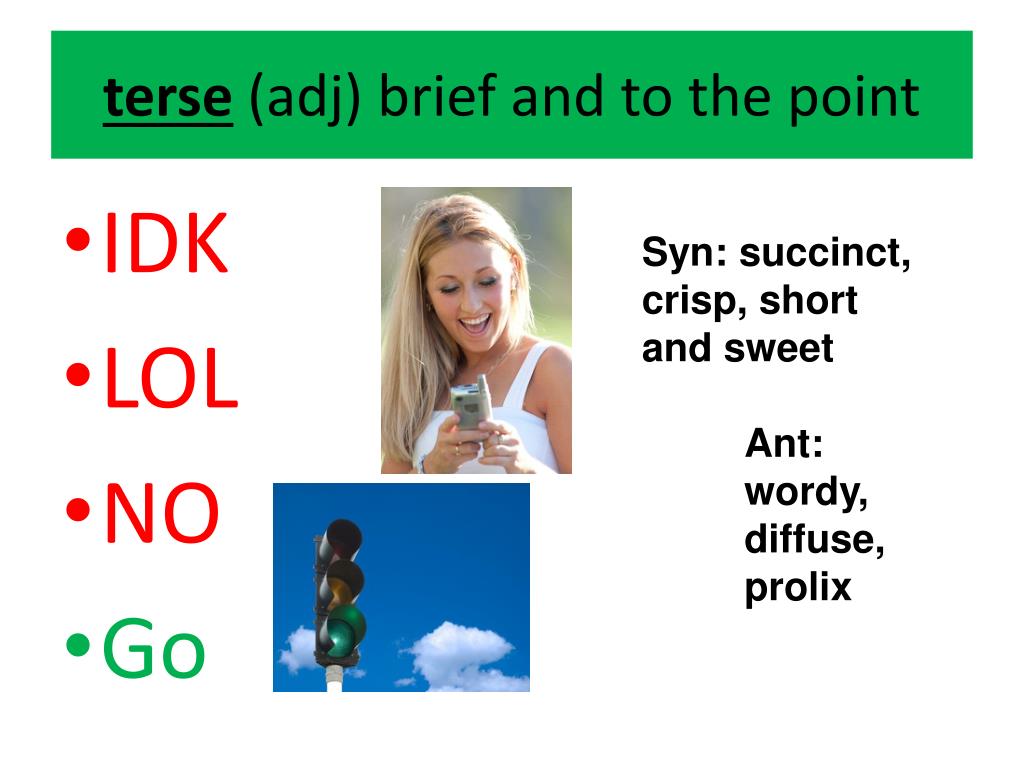 terse (adj) brief and to the point

• IDK
• LOL
• NO
• Go

Syn: succinct, crisp, short and sweet

Ant: wordy, diffuse, prolix